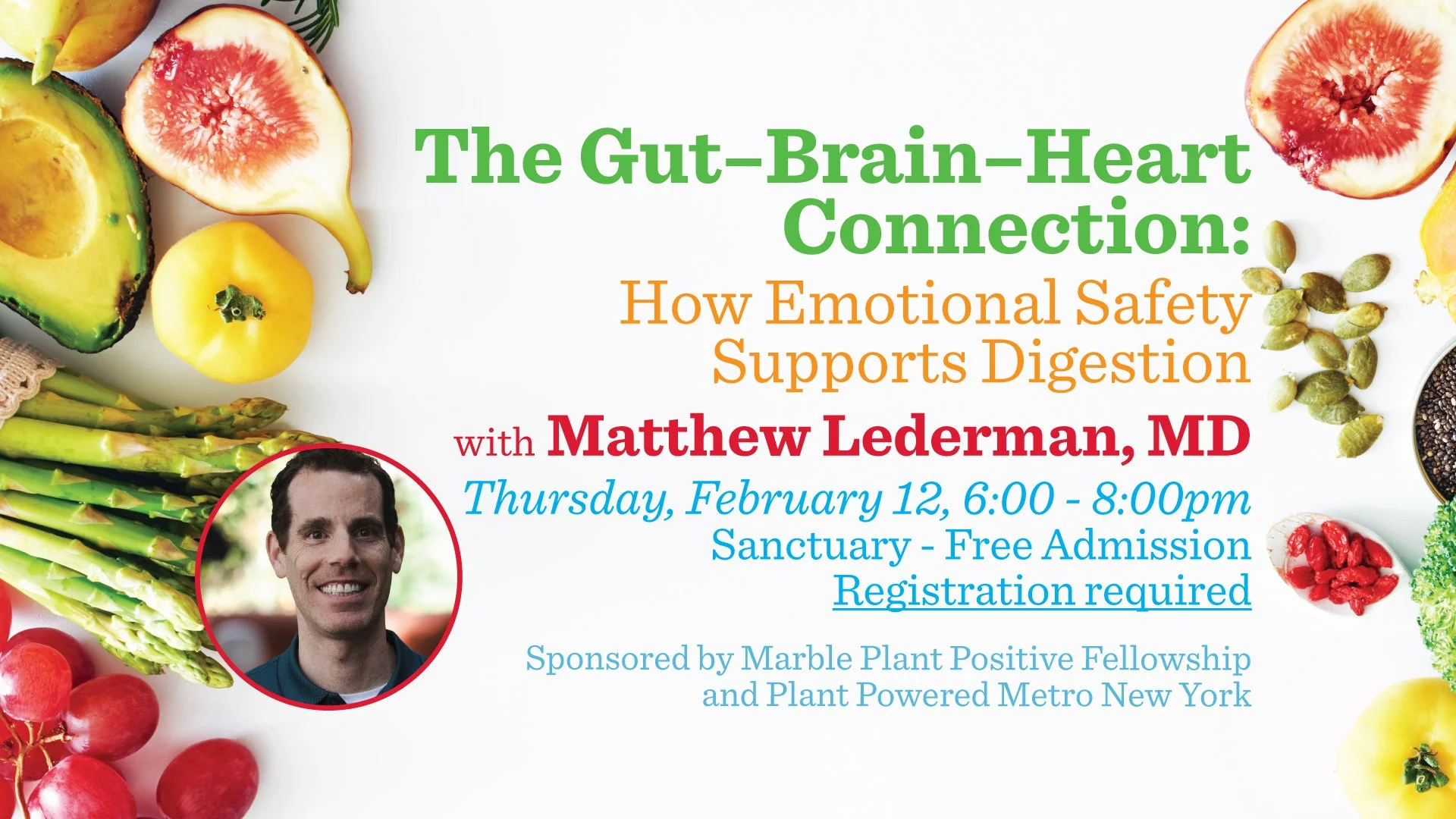 The Gut–Brain–Heart Connection:
How Emotional Safety Supports Digestion

with Matthew Lederman, MD

Thursday, February 12, 6:00 - 8:00pm
Sanctuary - Free Admission
Registration required

Sponsored by Marble Plant Positive Fellowship and Plant Powered Metro New York